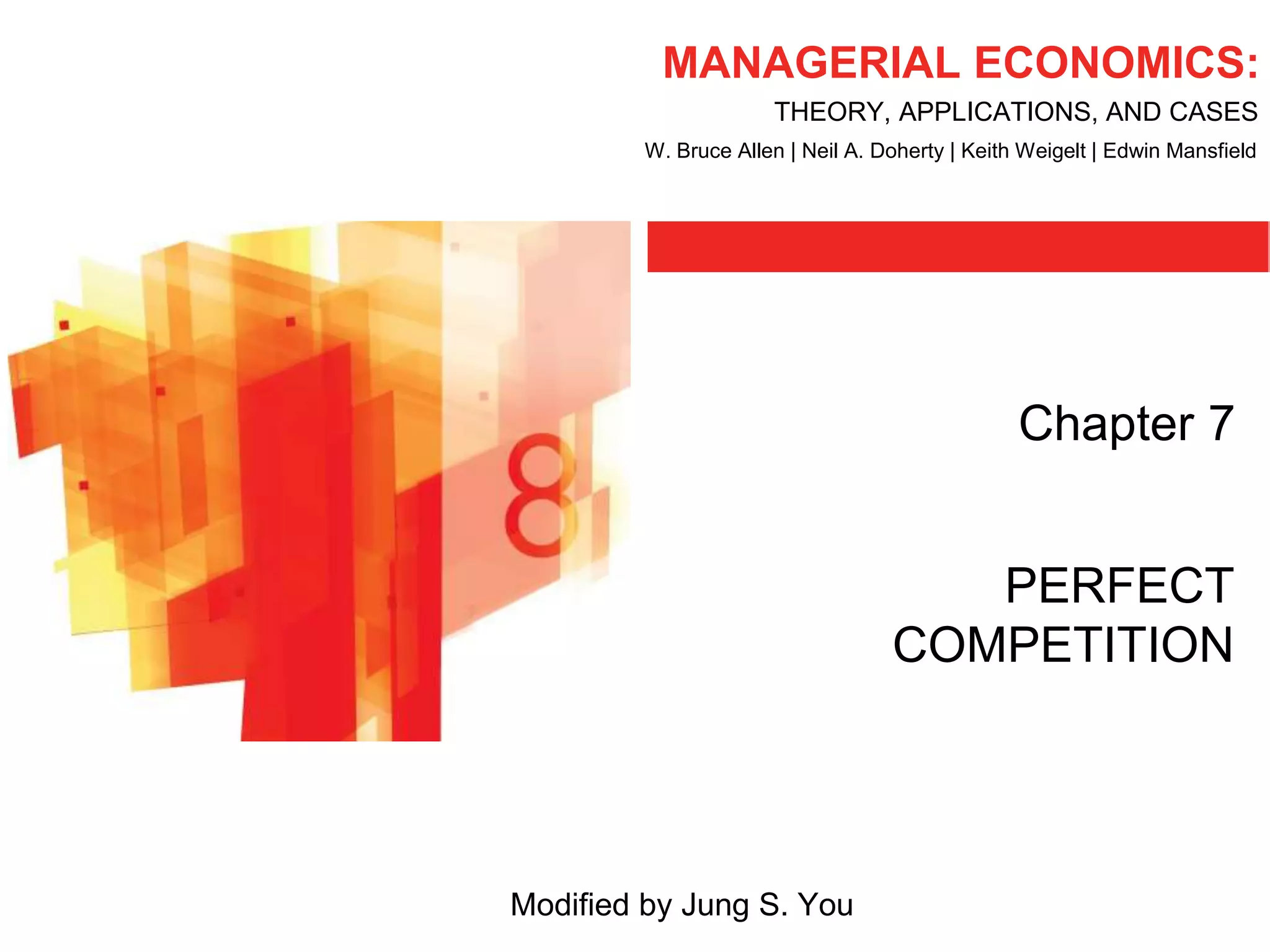 MANAGERIAL ECONOMICS:

THEORY, APPLICATIONS, AND CASES

W. Bruce Allen | Neil A. Doherty | Keith Weigelt | Edwin Mansfield

8

Chapter 7

PERFECT COMPETITION

Modified by Jung S. You